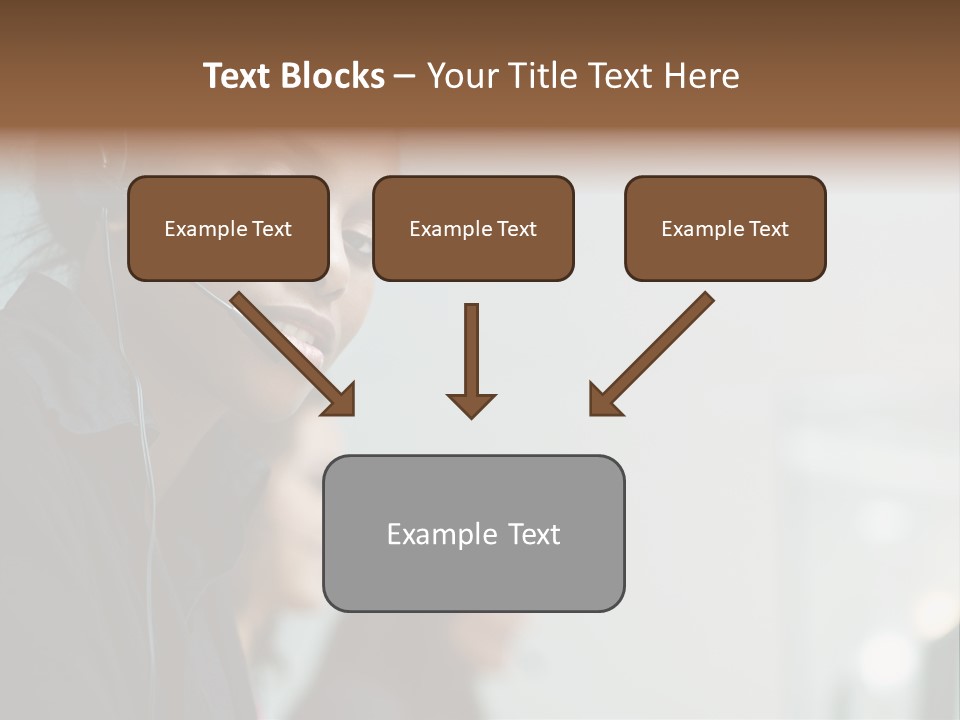 Text Blocks – Your Title Text Here

Example Text

Example Text

Example Text

Example Text